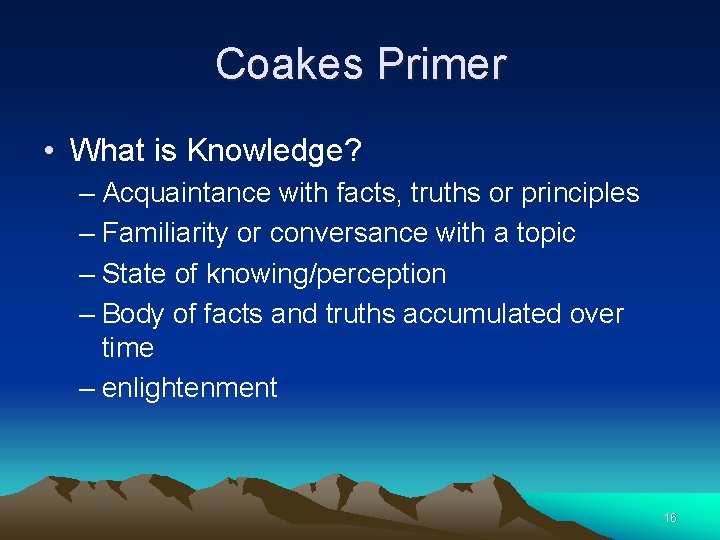 Coakes Primer

• What is Knowledge?
– Acquaintance with facts, truths or principles
– Familiarity or conversance with a topic
– State of knowing/perception
– Body of facts and truths accumulated over time
– enlightenment

16